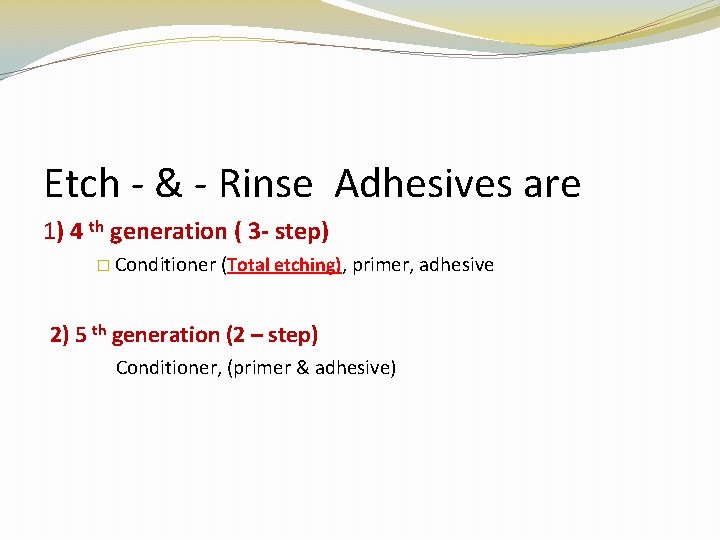 Etch - & - Rinse Adhesives are

1) 4 th generation ( 3- step)

□ Conditioner (Total etching), primer, adhesive

2) 5 th generation (2 – step)

Conditioner, (primer & adhesive)